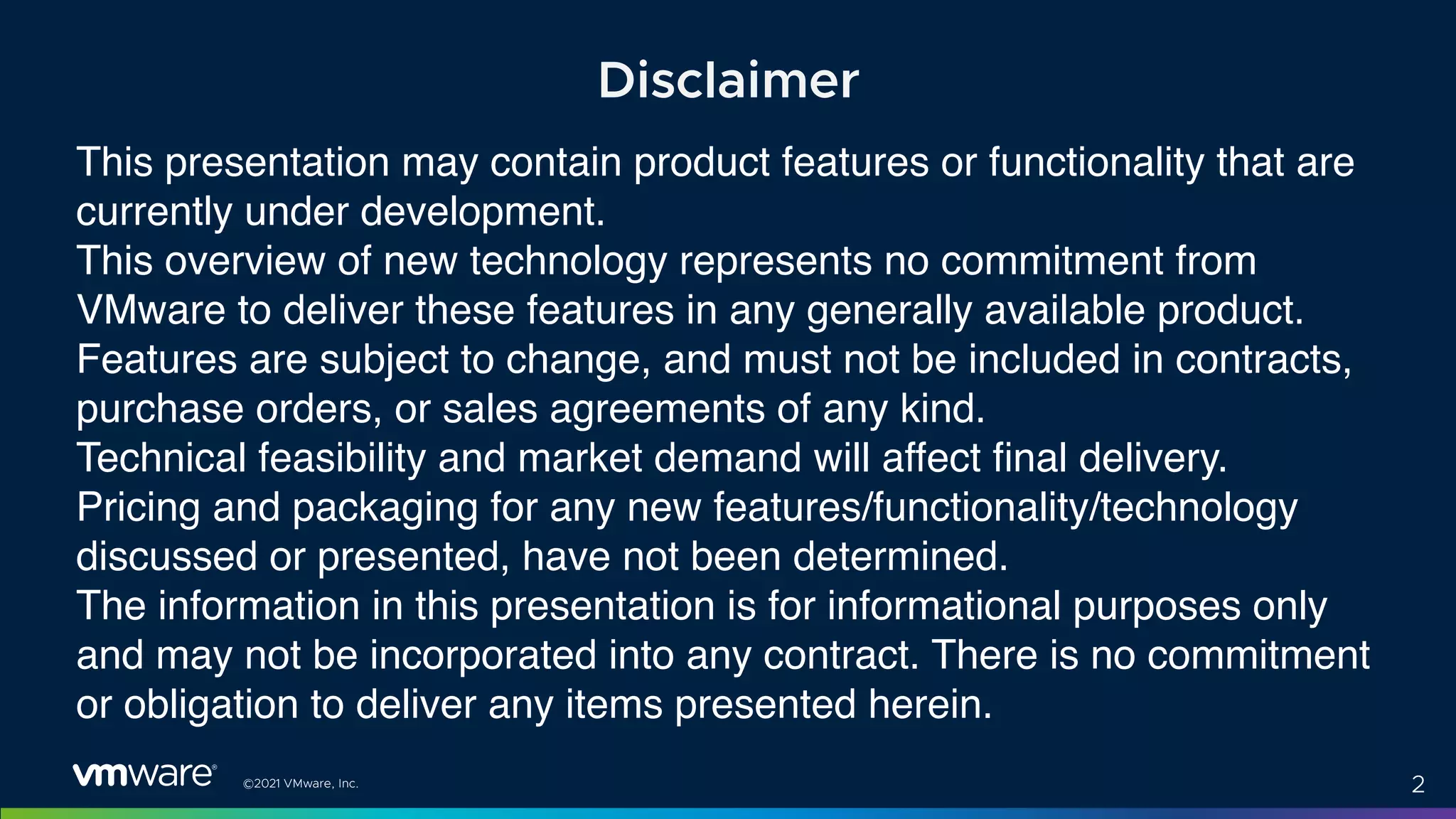 Disclaimer

This presentation may contain product features or functionality that are currently under development.

This overview of new technology represents no commitment from VMware to deliver these features in any generally available product.

Features are subject to change, and must not be included in contracts, purchase orders, or sales agreements of any kind.

Technical feasibility and market demand will affect final delivery.

Pricing and packaging for any new features/functionality/technology discussed or presented, have not been determined.

The information in this presentation is for informational purposes only and may not be incorporated into any contract. There is no commitment or obligation to deliver any items presented herein.

vmware®

©2021 VMware, Inc.

2